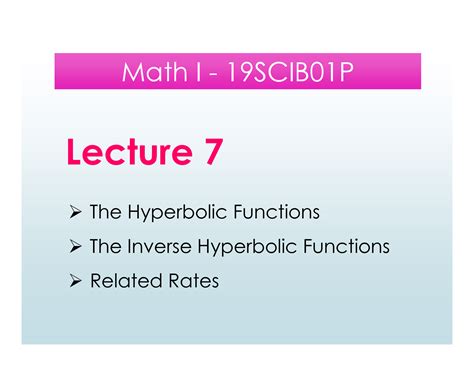 Math I - 19SCIB01P

Lecture 7

➢ The Hyperbolic Functions

➢ The Inverse Hyperbolic Functions

➢ Related Rates